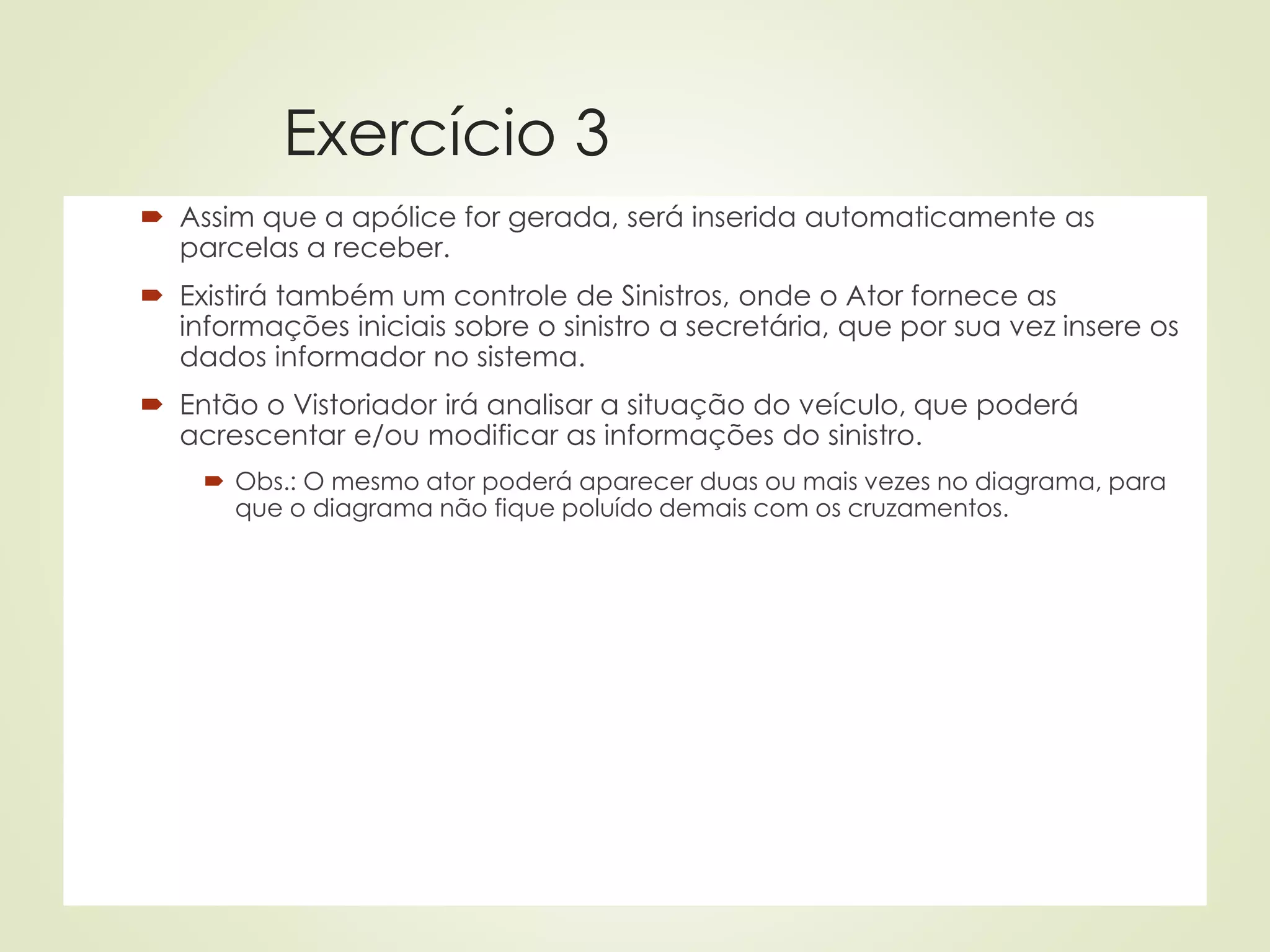 Exercício 3

Assim que a apólice for gerada, será inserida automaticamente as parcelas a receber.

Existirá também um controle de Sinistros, onde o Ator fornece as informações iniciais sobre o sinistro a secretária, que por sua vez insere os dados informador no sistema.

Então o Vistoriador irá analisar a situação do veículo, que poderá acrescentar e/ou modificar as informações do sinistro.

Obs.: O mesmo ator poderá aparecer duas ou mais vezes no diagrama, para que o diagrama não fique poluído demais com os cruzamentos.